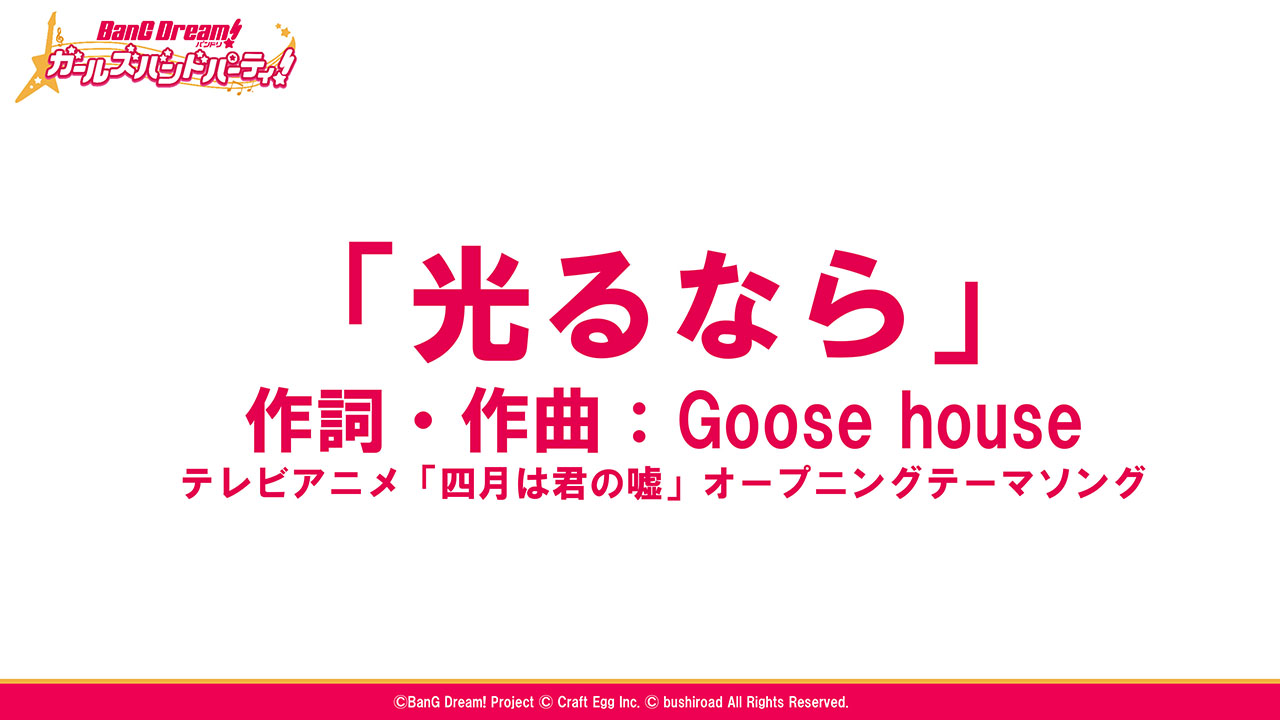 BanG Dream!
バンドリ
ガールズバンドパーティ!

「光るなら」
作詞・作曲：Goose house
テレビアニメ「四月は君の嘘」オープニングテーマソング

©BanG Dream! Project © Craft Egg Inc. © bushiroad All Rights Reserved.